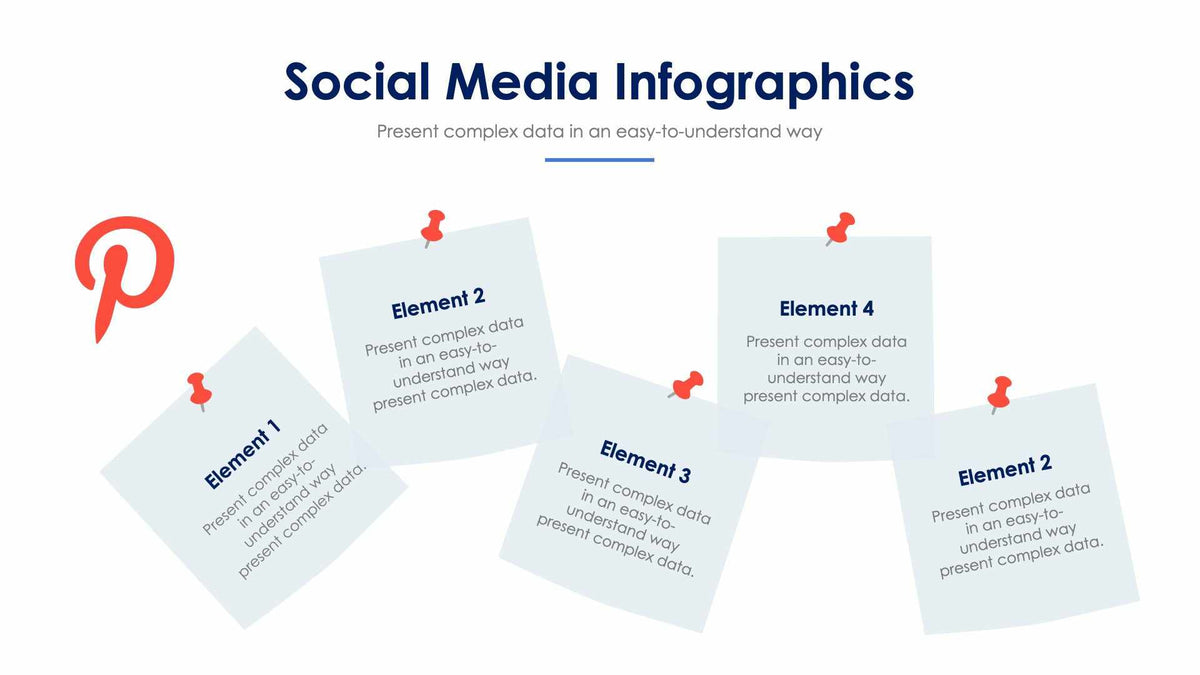 Social Media Infographics

Present complex data in an easy-to-understand way

Element 1

Present complex data in an easy-to-understand way present complex data.

Element 2

Present complex data in an easy-to-understand way present complex data.

Element 3

Present complex data in an easy-to-understand way present complex data.

Element 4

Present complex data in an easy-to-understand way present complex data.

Element 2

Present complex data in an easy-to-understand way present complex data.